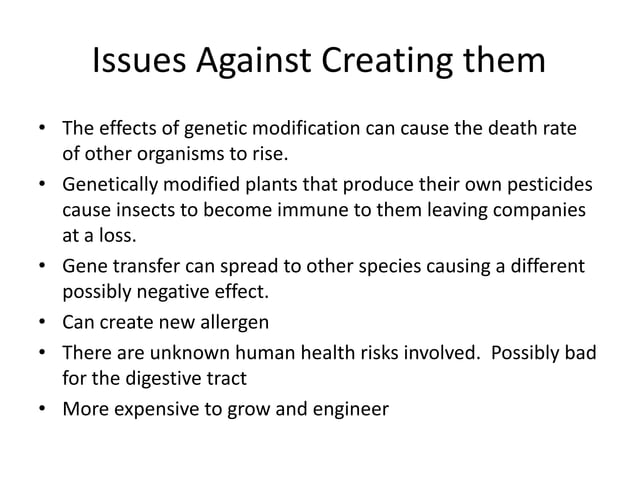 Issues Against Creating them

• The effects of genetic modification can cause the death rate of other organisms to rise.
• Genetically modified plants that produce their own pesticides cause insects to become immune to them leaving companies at a loss.
• Gene transfer can spread to other species causing a different possibly negative effect.
• Can create new allergen
• There are unknown human health risks involved. Possibly bad for the digestive tract
• More expensive to grow and engineer